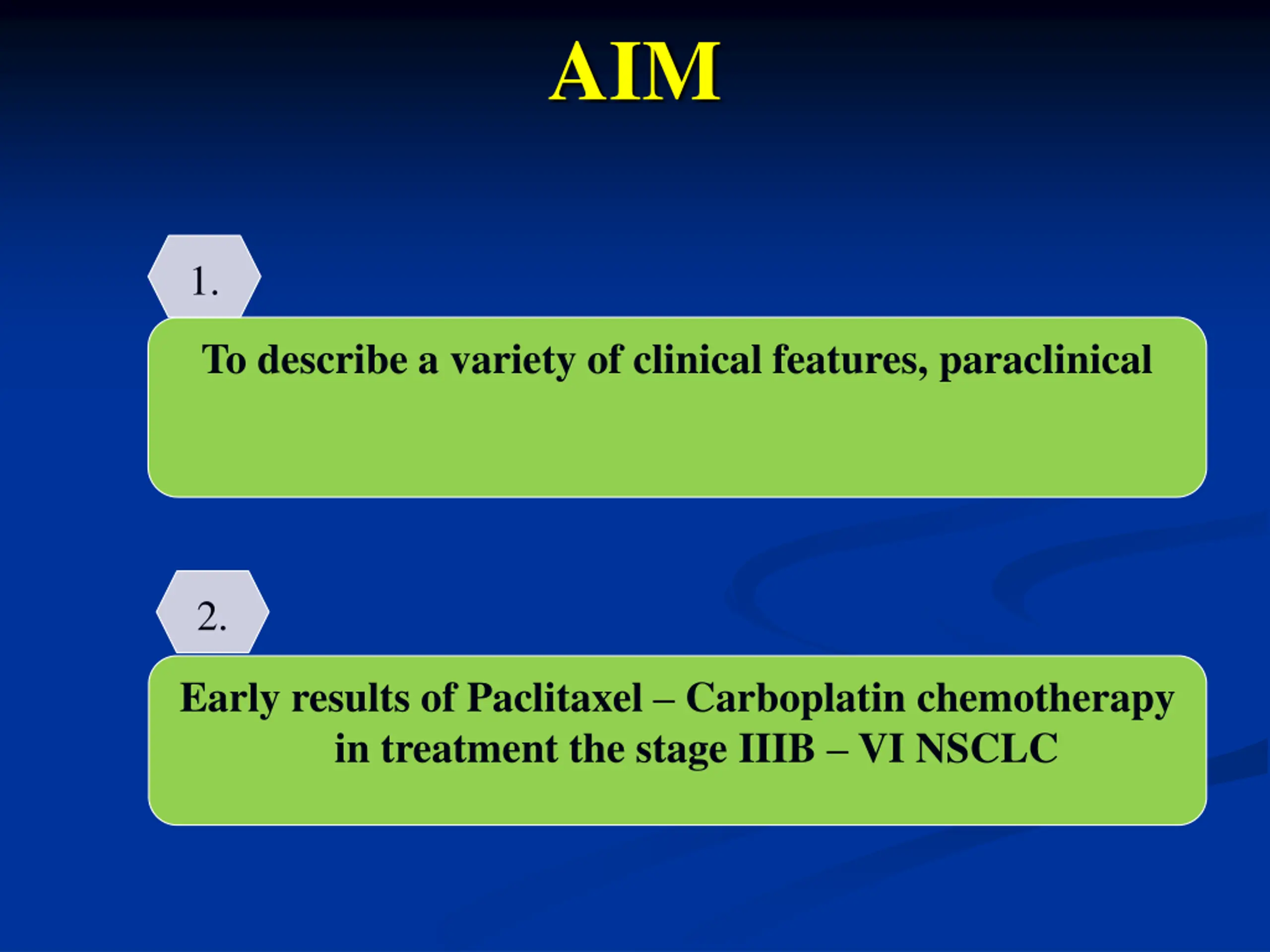 AIM

1.

To describe a variety of clinical features, paraclinical

2.

Early results of Paclitaxel – Carboplatin chemotherapy in treatment the stage IIIB – VI NSCLC